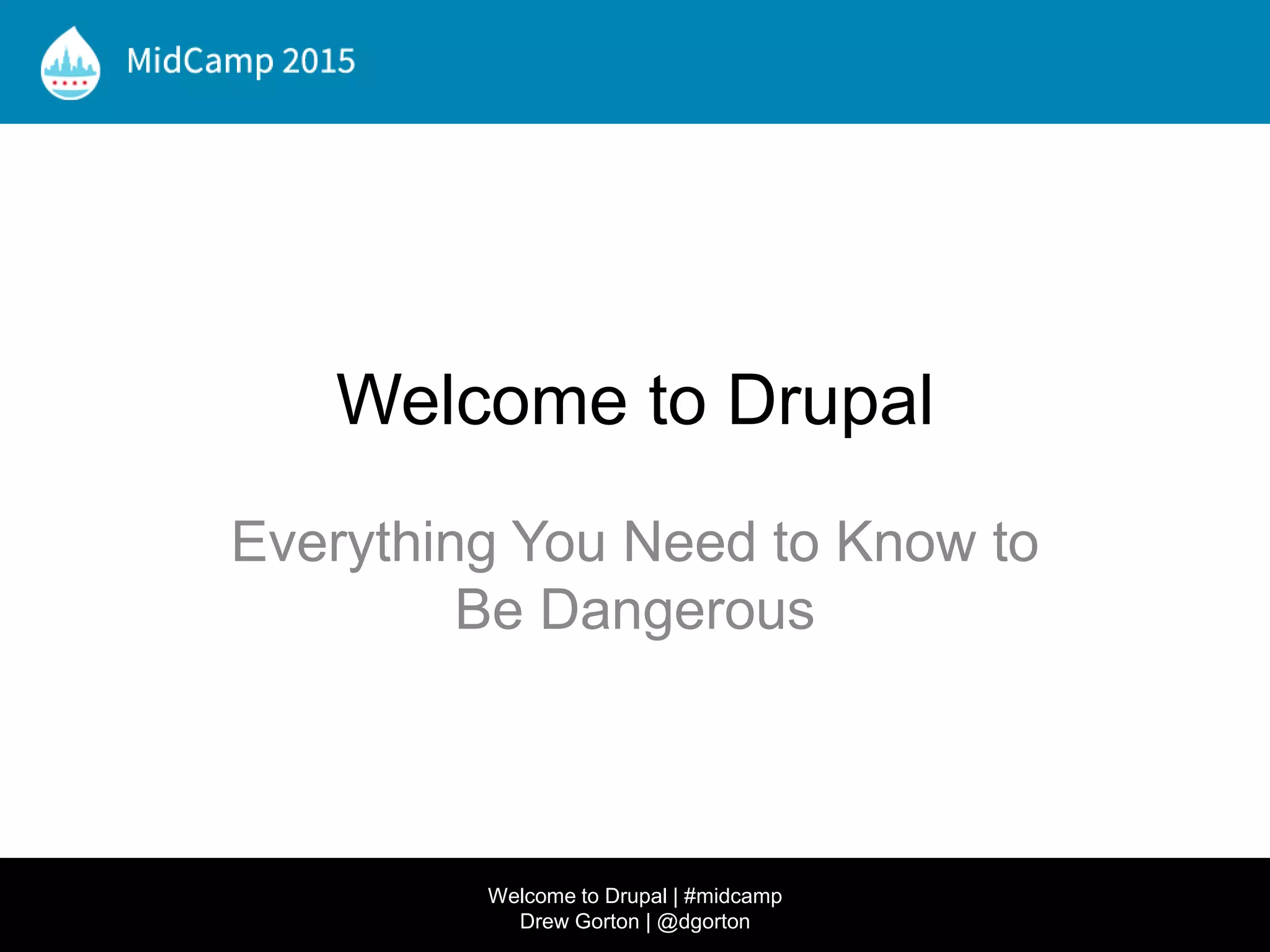 MidCamp 2015

Welcome to Drupal

Everything You Need to Know to Be Dangerous

Welcome to Drupal | #midcamp
Drew Gorton | @dgorton